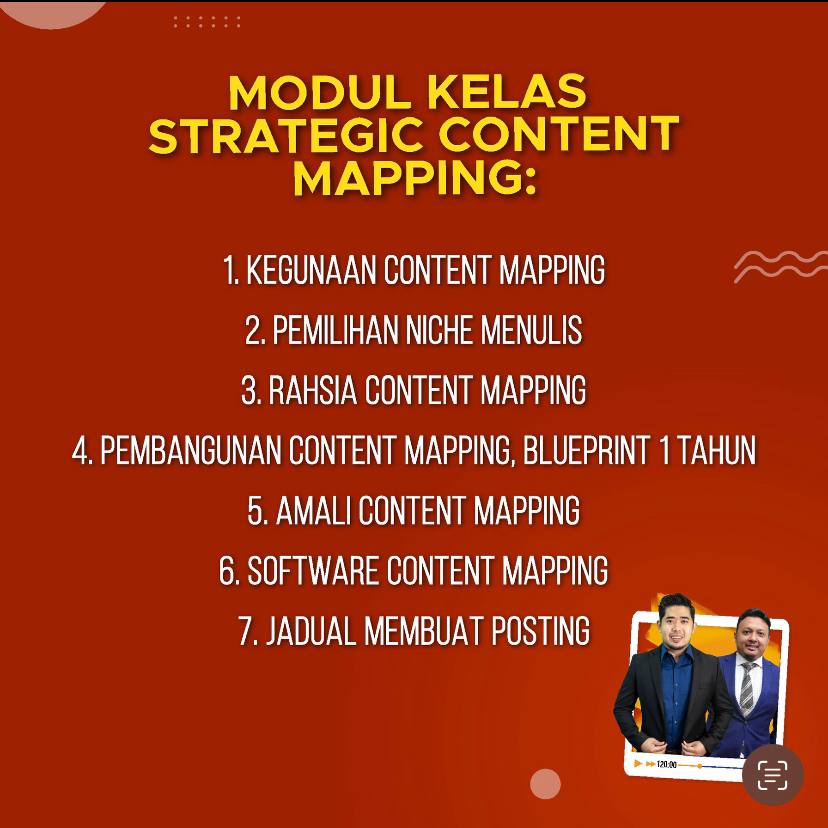 MODUL KELAS STRATEGIC CONTENT MAPPING:

1. KEGUNAAN CONTENT MAPPING
2. PEMILIHAN NICHE MENULIS
3. RAHSIA CONTENT MAPPING
4. PEMBANGUNAN CONTENT MAPPING, BLUEPRINT 1 TAHUN
5. AMALI CONTENT MAPPING
6. SOFTWARE CONTENT MAPPING
7. JADUAL MEMBUAT POSTING

120:00